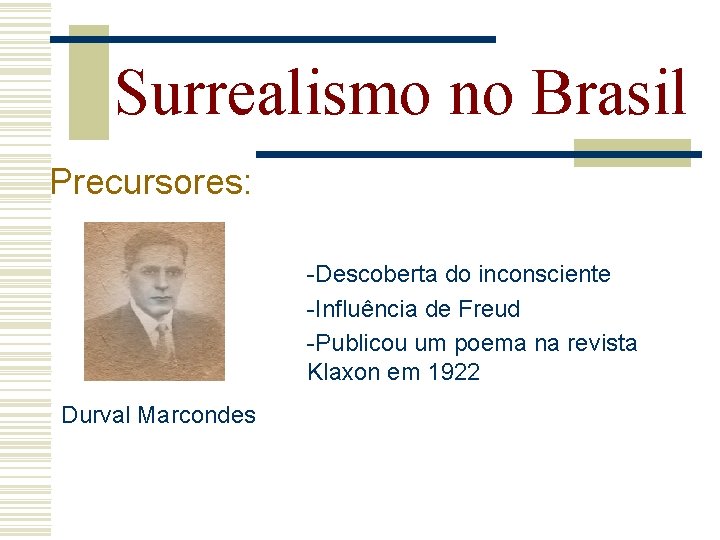 Surrealismo no Brasil

Precursores:

-Descoberta do inconsciente
-Influência de Freud
-Publicou um poema na revista Klaxon em 1922

Durval Marcondes